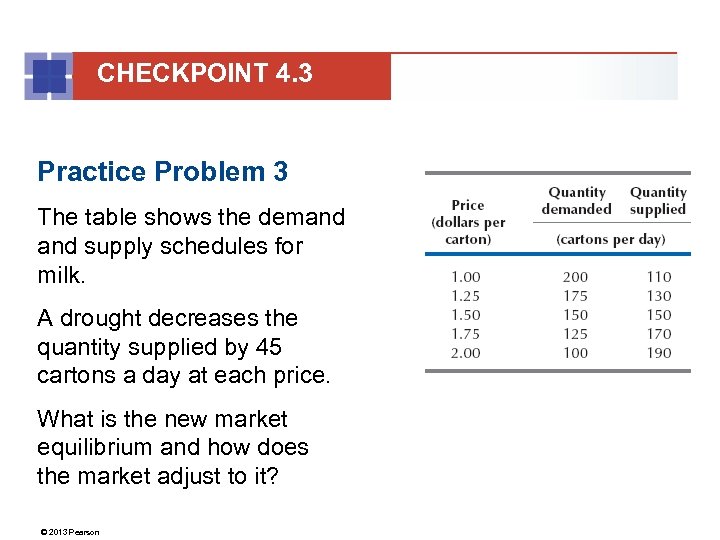 CHECKPOINT 4.3

Practice Problem 3

The table shows the demand and supply schedules for milk.

A drought decreases the quantity supplied by 45 cartons a day at each price.

What is the new market equilibrium and how does the market adjust to it?

| Price (dollars per carton) | Quantity demanded (cartons per day) | Quantity supplied (cartons per day) |
|---|---|---|
| 1.00 | 200 | 110 |
| 1.25 | 175 | 130 |
| 1.50 | 150 | 150 |
| 1.75 | 125 | 170 |
| 2.00 | 100 | 190 |

© 2013 Pearson